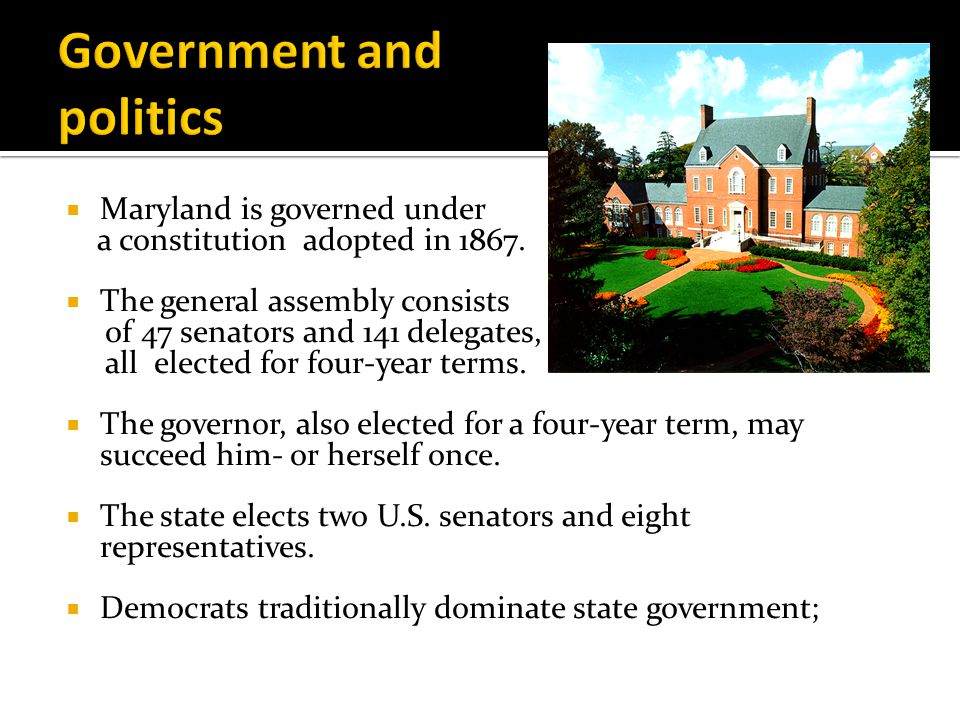 Government and politics

▪ Maryland is governed under a constitution adopted in 1867.

▪ The general assembly consists of 47 senators and 141 delegates, all elected for four-year terms.

▪ The governor, also elected for a four-year term, may succeed him- or herself once.

▪ The state elects two U.S. senators and eight representatives.

▪ Democrats traditionally dominate state government;